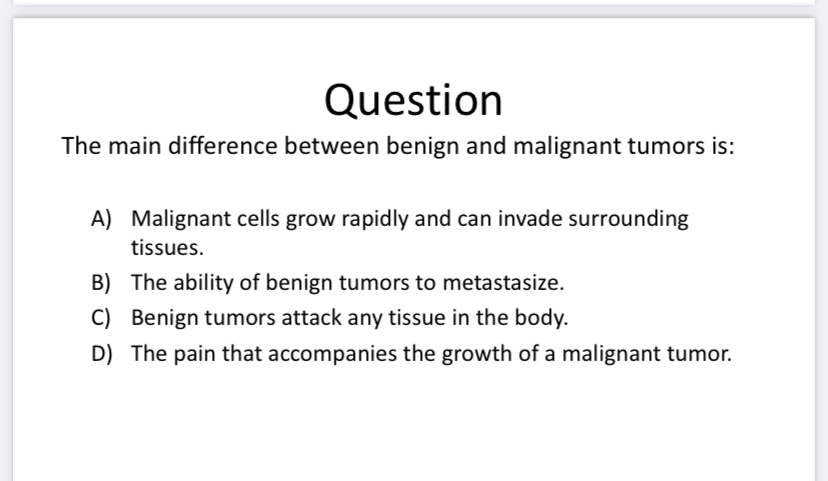 Question

The main difference between benign and malignant tumors is:

A) Malignant cells grow rapidly and can invade surrounding tissues.
B) The ability of benign tumors to metastasize.
C) Benign tumors attack any tissue in the body.
D) The pain that accompanies the growth of a malignant tumor.